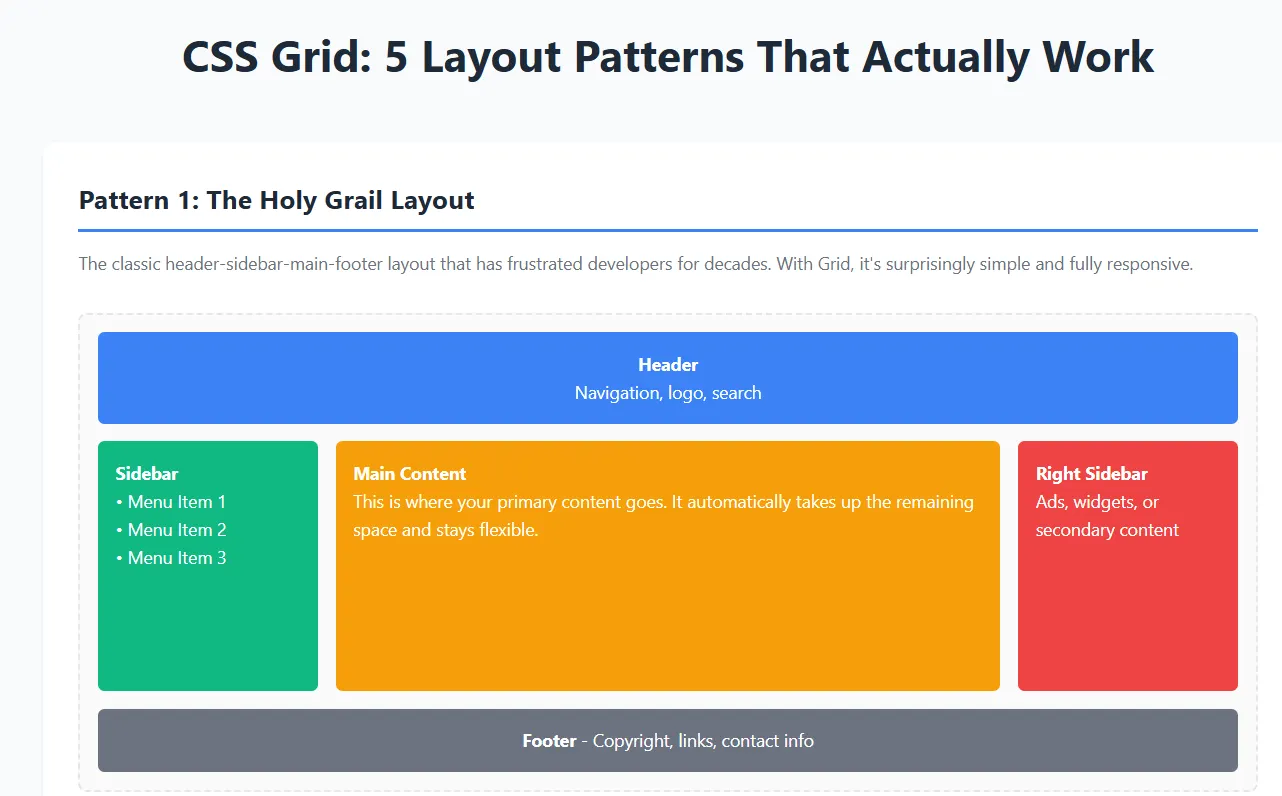 CSS Grid: 5 Layout Patterns That Actually Work

Pattern 1: The Holy Grail Layout

The classic header-sidebar-main-footer layout that has frustrated developers for decades. With Grid, it's surprisingly simple and fully responsive.

Header
Navigation, logo, search

Sidebar
• Menu Item 1
• Menu Item 2
• Menu Item 3

Main Content
This is where your primary content goes. It automatically takes up the remaining space and stays flexible.

Right Sidebar
Ads, widgets, or secondary content

Footer - Copyright, links, contact info